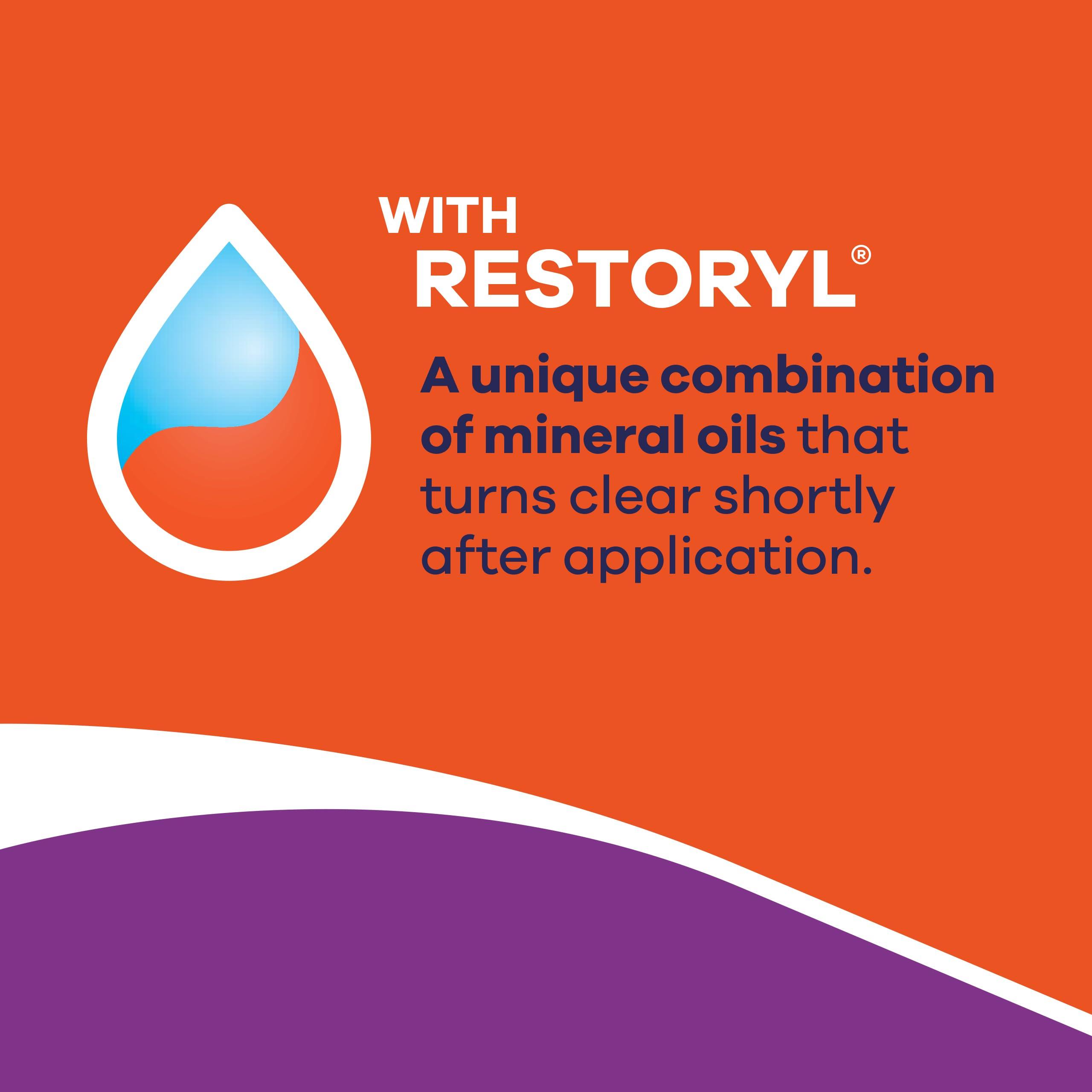 WITH
RESTORYL®

A unique combination of mineral oils that turns clear shortly after application.